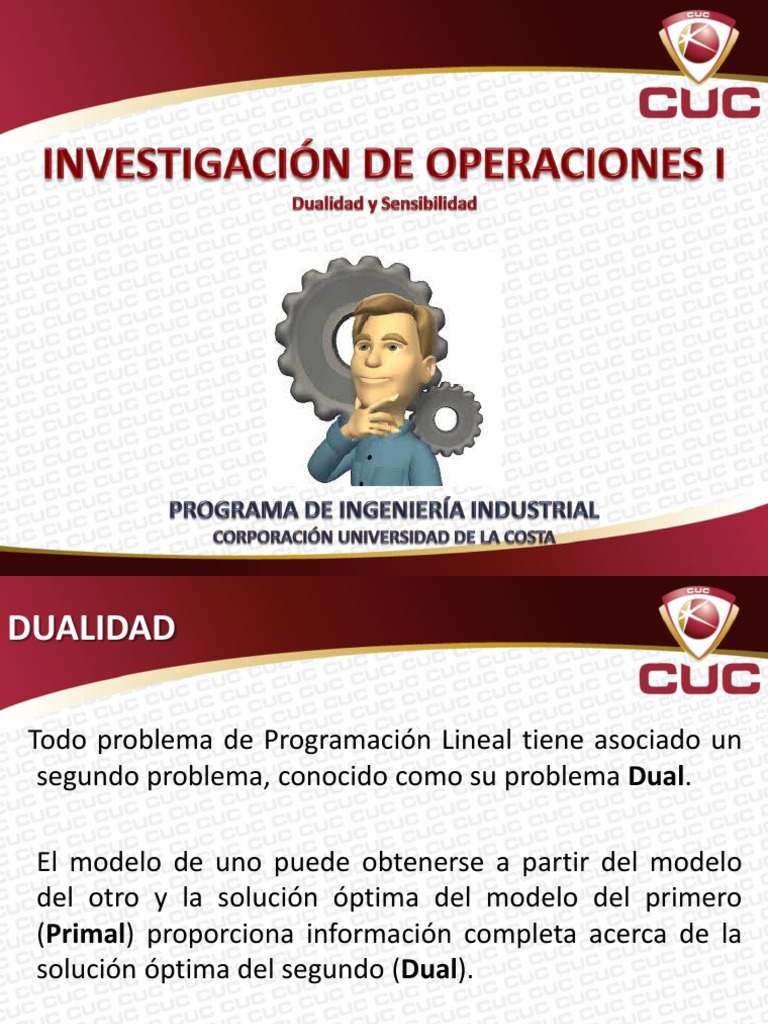 CUC

CUC

INVESTIGACIÓN DE OPERACIONES I

Dualidad y Sensibilidad

PROGRAMA DE INGENIERÍA INDUSTRIAL

CORPORACIÓN UNIVERSIDAD DE LA COSTA

DUALIDAD

CUC

CUC

Todo problema de Programación Lineal tiene asociado un segundo problema, conocido como su problema Dual.

El modelo de uno puede obtenerse a partir del modelo del otro y la solución óptima del modelo del primero (Primal) proporciona información completa acerca de la solución óptima del segundo (Dual).